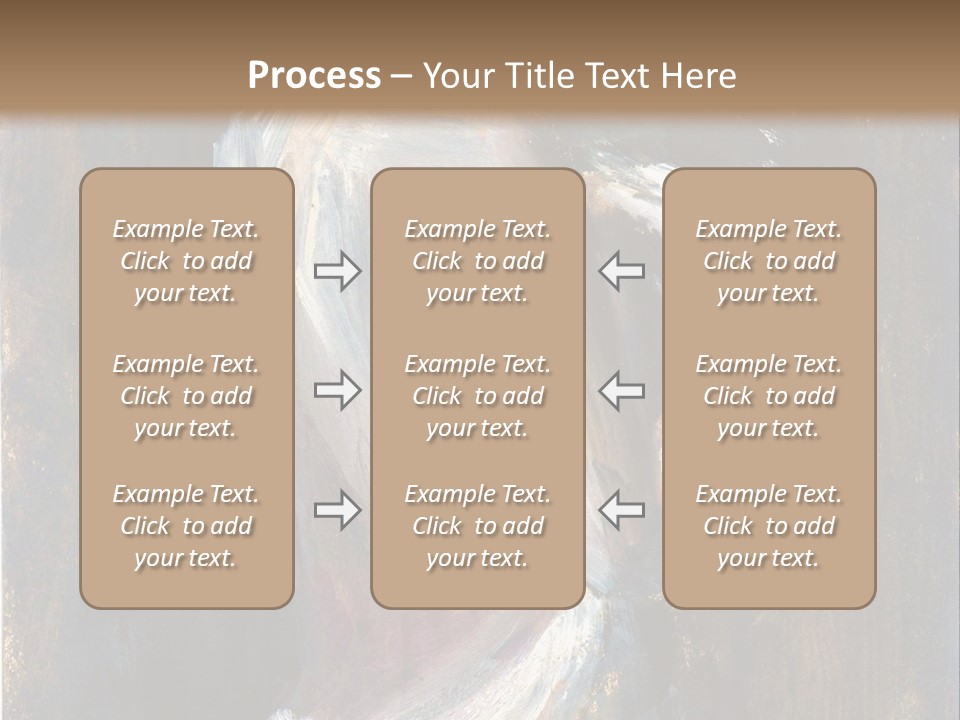 Process – Your Title Text Here

Example Text. Click to add your text.

Example Text. Click to add your text.

Example Text. Click to add your text.

Example Text. Click to add your text.

Example Text. Click to add your text.

Example Text. Click to add your text.

Example Text. Click to add your text.

Example Text. Click to add your text.

Example Text. Click to add your text.